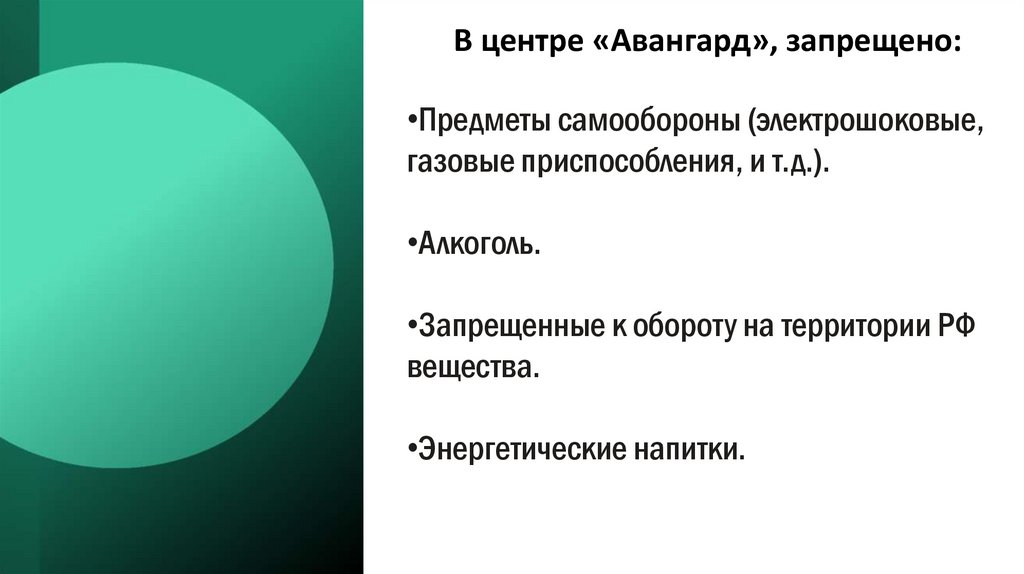 В центре «Авангард», запрещено:

•Предметы самообороны (электрошоковые, газовые приспособления, и т.д.).

•Алкоголь.

•Запрещенные к обороту на территории РФ вещества.

•Энергетические напитки.